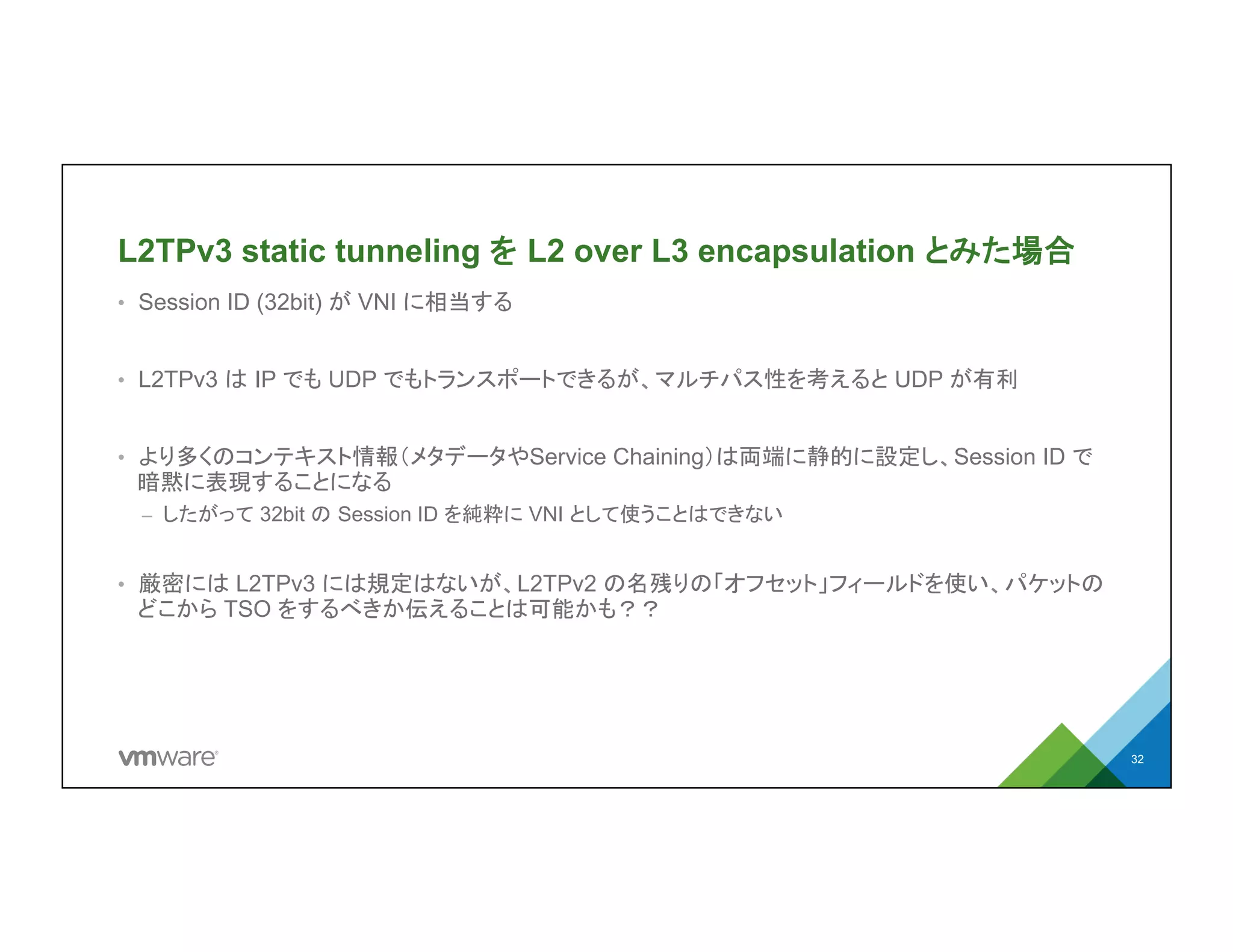 L2TPv3 static tunneling を L2 over L3 encapsulation とみた場合

• Session ID (32bit) が VNI に相当する

• L2TPv3 は IP でも UDP でもトランスポートできるが、マルチパス性を考えると UDP が有利

• より多くのコンテキスト情報（メタデータやService Chaining）は両端に静的に設定し、Session ID で暗黙に表現することになる
– したがって 32bit の Session ID を純粋に VNI として使うことはできない

• 厳密には L2TPv3 には規定はないが、L2TPv2 の名残りの「オフセット」フィールドを使い、パケットのどこから TSO をするべきか伝えることは可能かも？？

vmware

32